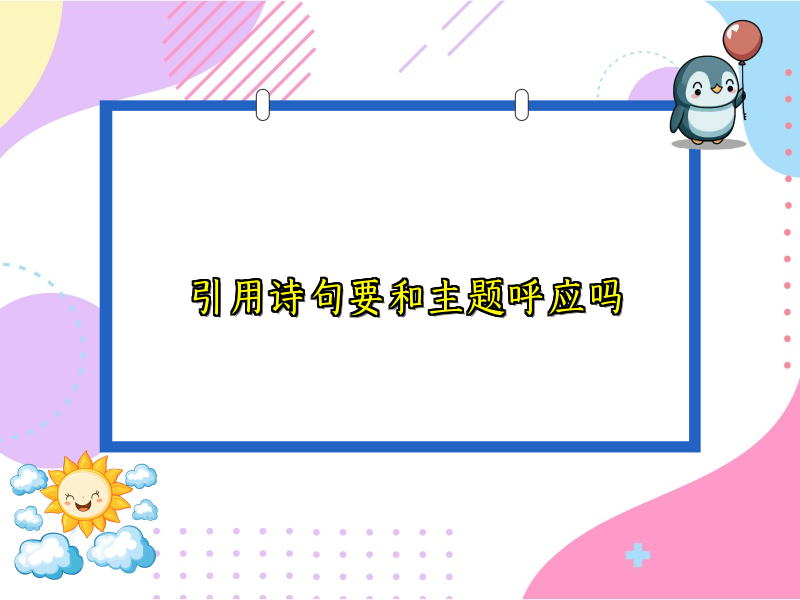 引用诗句要和主题呼应吗